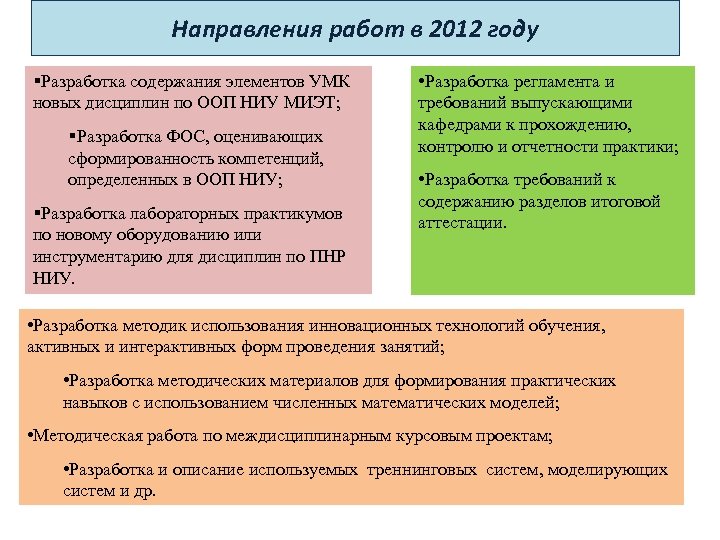 Направления работ в 2012 году

▪Разработка содержания элементов УМК новых дисциплин по ООП НИУ МИЭТ;

▪Разработка ФОС, оценивающих сформированность компетенций, определенных в ООП НИУ;

▪Разработка лабораторных практикумов по новому оборудованию или инструментарию для дисциплин по ПНР НИУ.

•Разработка регламента и требований выпускающими кафедрами к прохождению, контролю и отчетности практики;

•Разработка требований к содержанию разделов итоговой аттестации.

•Разработка методик использования инновационных технологий обучения, активных и интерактивных форм проведения занятий;

•Разработка методических материалов для формирования практических навыков с использованием численных математических моделей;

•Методическая работа по междисциплинарным курсовым проектам;

•Разработка и описание используемых треннинговых систем, моделирующих систем и др.